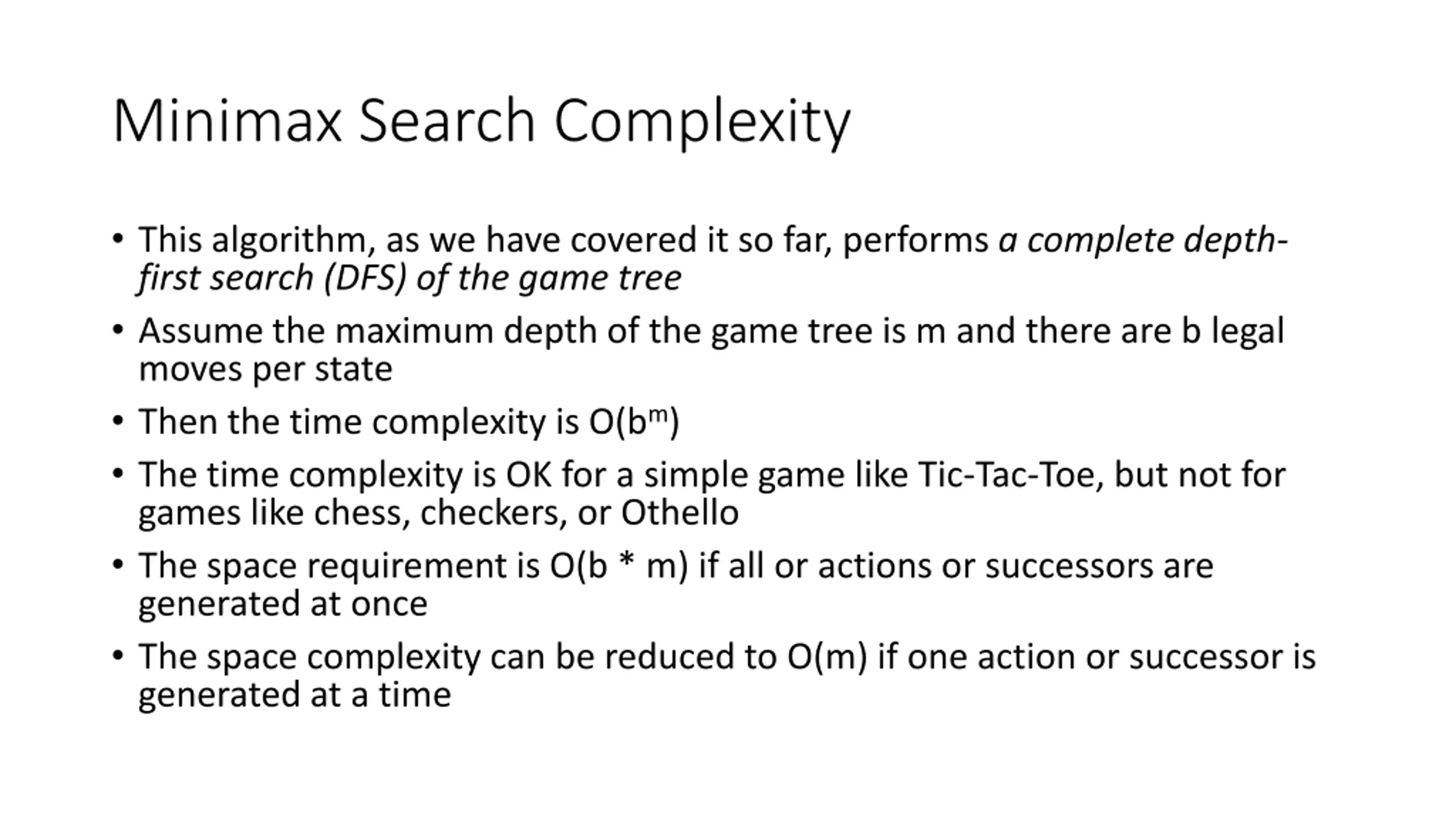 Minimax Search Complexity

• This algorithm, as we have covered it so far, performs a complete depth-first search (DFS) of the game tree

• Assume the maximum depth of the game tree is m and there are b legal moves per state

• Then the time complexity is $O(b^m)$

• The time complexity is OK for a simple game like Tic-Tac-Toe, but not for games like chess, checkers, or Othello

• The space requirement is O(b * m) if all or actions or successors are generated at once

• The space complexity can be reduced to O(m) if one action or successor is generated at a time